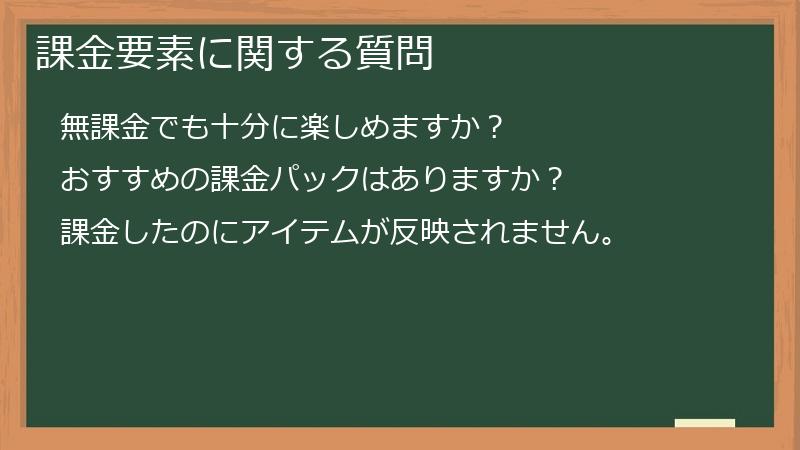 課金要素に関する質問

無課金でも十分に楽しめますか？

おすすめの課金パックはありますか？

課金したのにアイテムが反映されません。